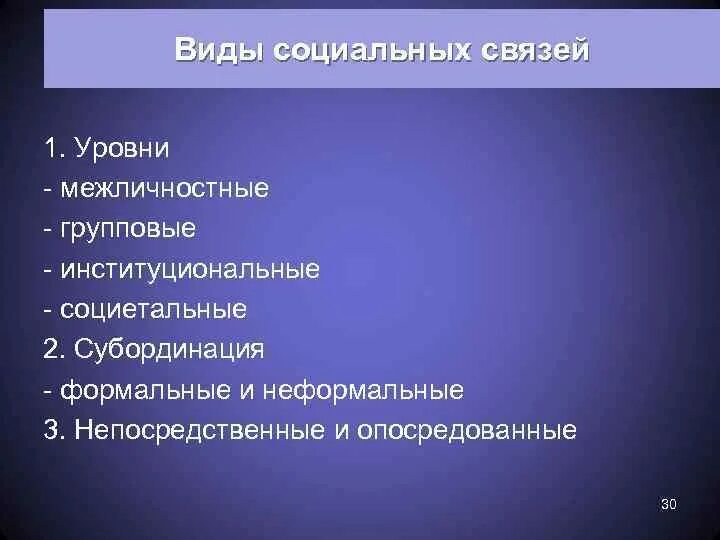 Виды социальных связей

1. Уровни
- межличностные
- групповые
- институциональные
- социетальные
2. Субординация
- формальные и неформальные
3. Непосредственные и опосредованные

30